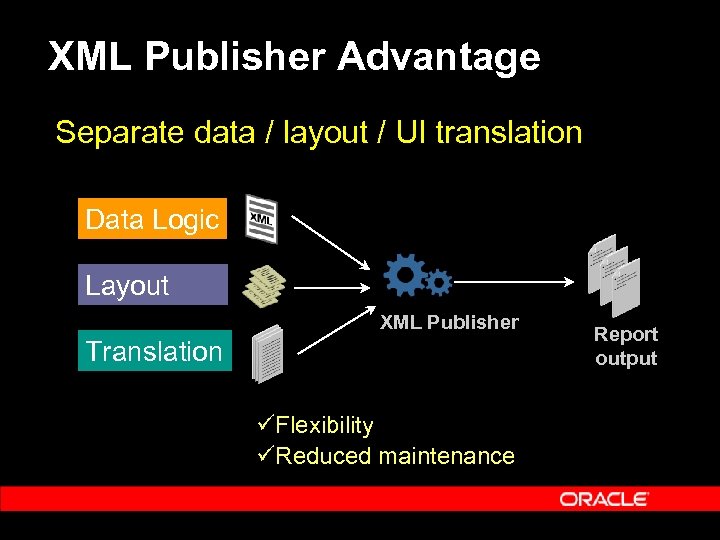 XML Publisher Advantage

Separate data / layout / UI translation

Data Logic

XML

Layout

Translation

XML Publisher

Report output

✓Flexibility
✓Reduced maintenance

ORACLE